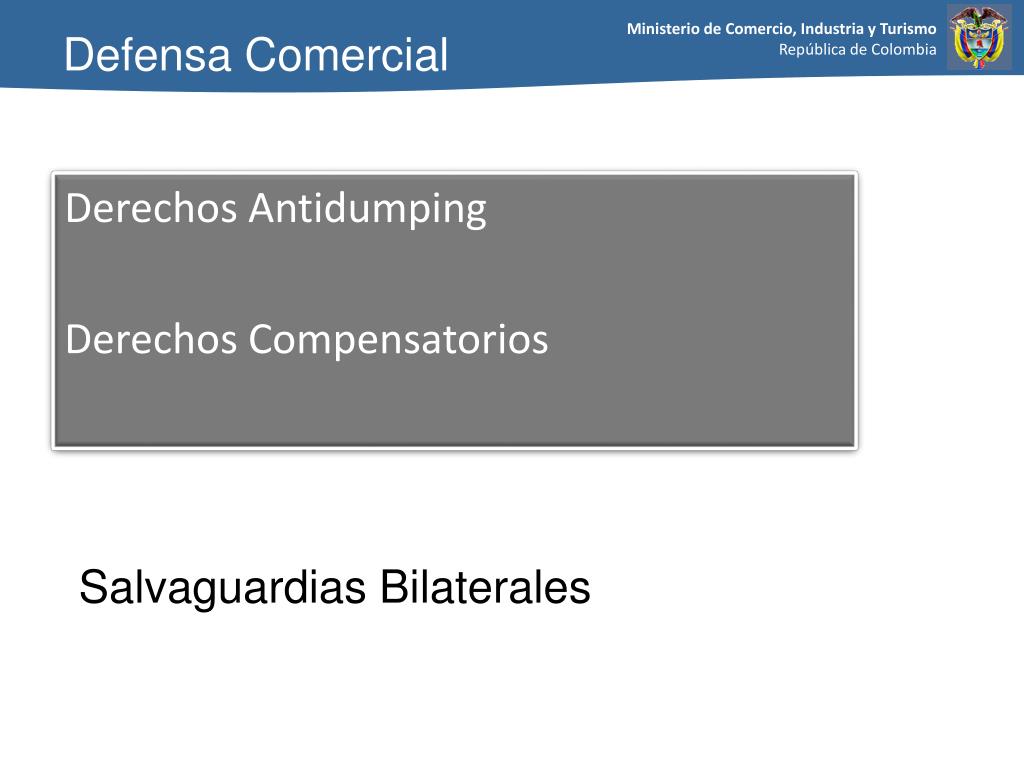 Defensa Comercial

Ministerio de Comercio, Industria y Turismo
República de Colombia

Derechos Antidumping

Derechos Compensatorios

Salvaguardias Bilaterales